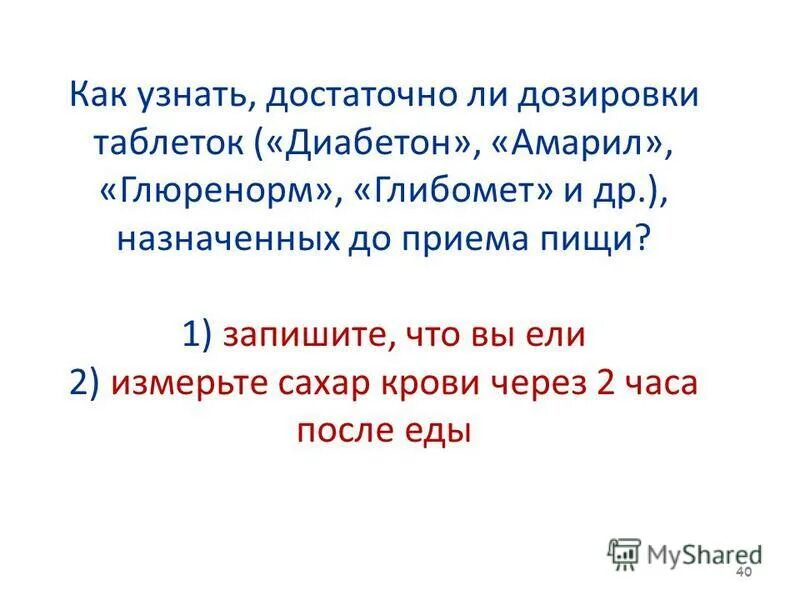 Как узнать, достаточно ли дозировки таблеток («Диабетон», «Амарил», «Глюренорм», «Глибомет» и др.), назначенных до приема пищи?

1) запишите, что вы ели
2) измерьте сахар крови через 2 часа после еды

MyShared
40